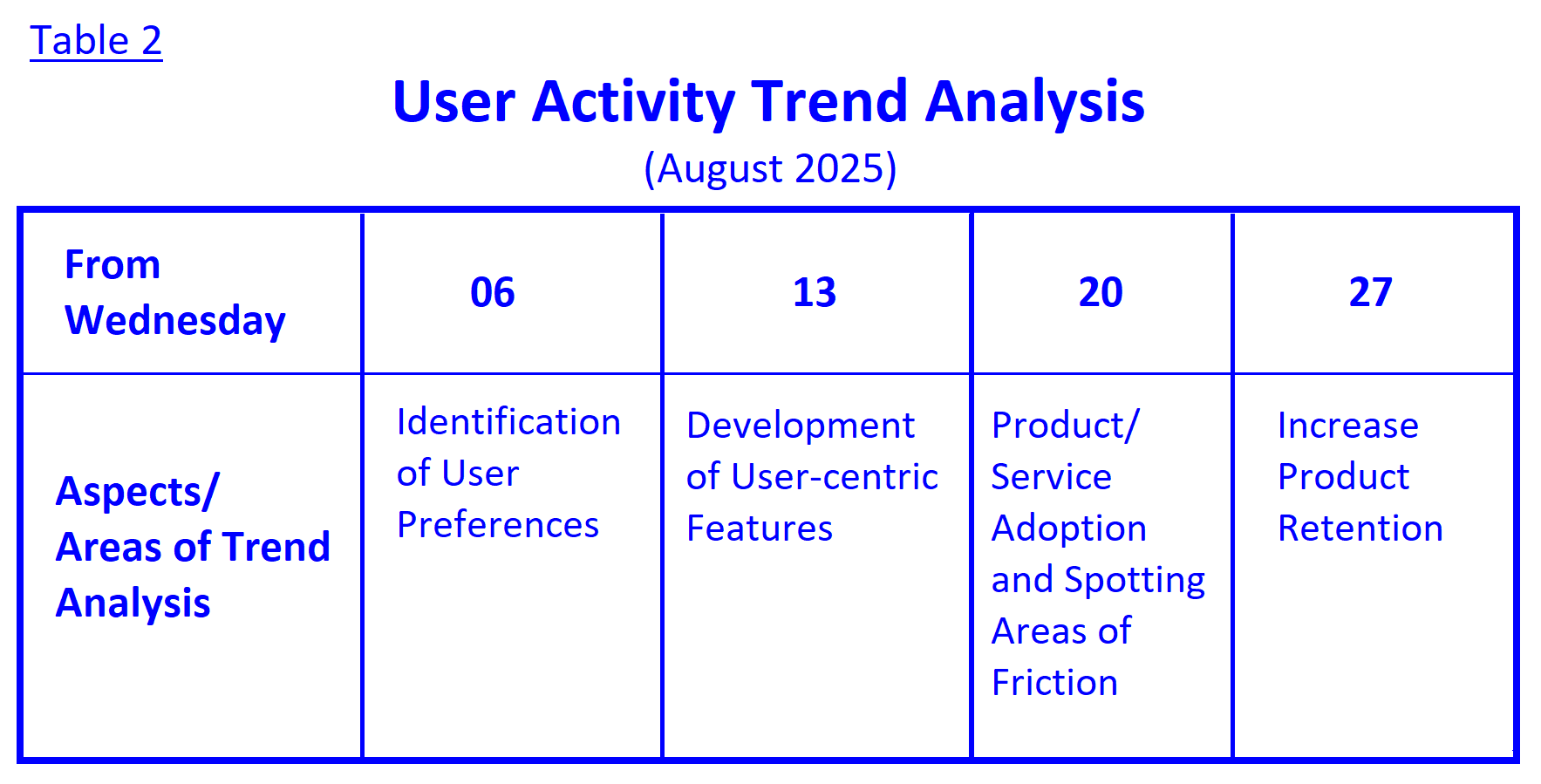 Table 2

User Activity Trend Analysis

(August 2025)

| From Wednesday | 06 | 13 | 20 | 27 |
|---|---|---|---|---|
| Aspects/ Areas of Trend Analysis | Identification of User Preferences | Development of User-centric Features | Product/ Service Adoption and Spotting Areas of Friction | Increase Product Retention |